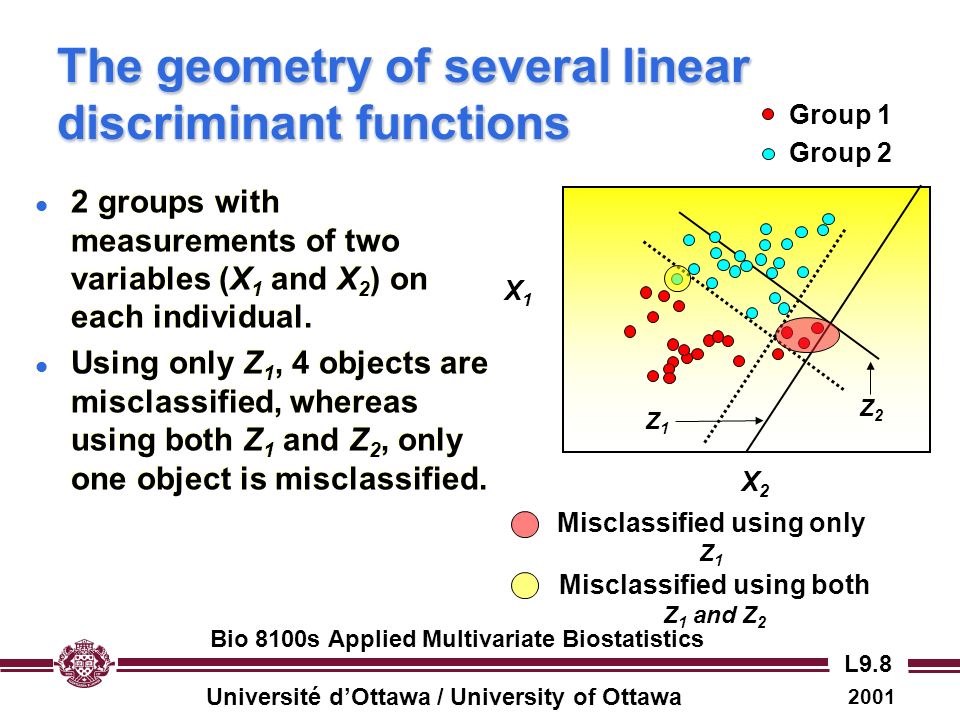 The geometry of several linear discriminant functions

Group 1
Group 2

- 2 groups with measurements of two variables ($X_1$ and $X_2$) on each individual.
- Using only $Z_1$, 4 objects are misclassified, whereas using both $Z_1$ and $Z_2$, only one object is misclassified.

$X_1$

$Z_1$

$Z_2$

$X_2$

Misclassified using only $Z_1$

Misclassified using both $Z_1$ and $Z_2$

Bio 8100s Applied Multivariate Biostatistics

L9.8

Université d'Ottawa / University of Ottawa

2001